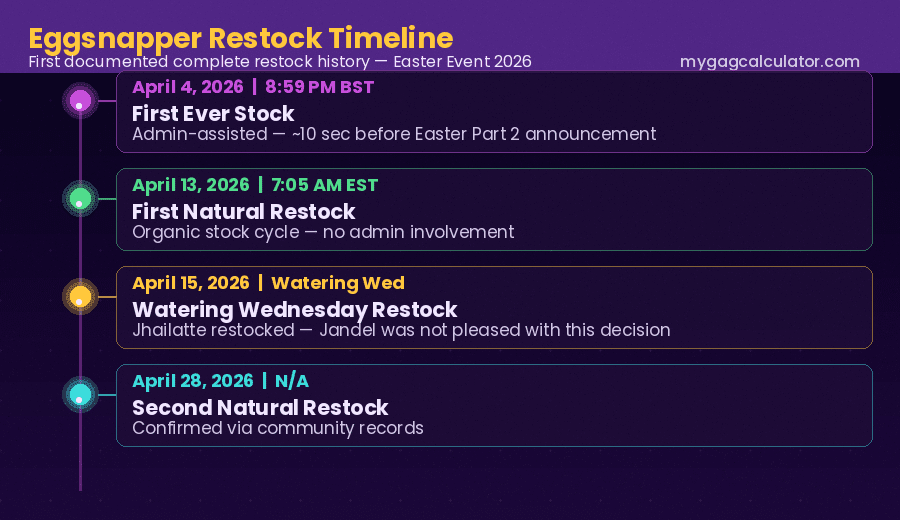 Eggsnapper Restock Timeline
First documented complete restock history — Easter Event 2026
mygagcalculator.com

April 4, 2026 | 8:59 PM BST
First Ever Stock
Admin-assisted — ~10 sec before Easter Part 2 announcement

April 13, 2026 | 7:05 AM EST
First Natural Restock
Organic stock cycle — no admin involvement

April 15, 2026 | Watering Wed
Watering Wednesday Restock
Jhailatte restocked — Jandel was not pleased with this decision

April 28, 2026 | N/A
Second Natural Restock
Confirmed via community records